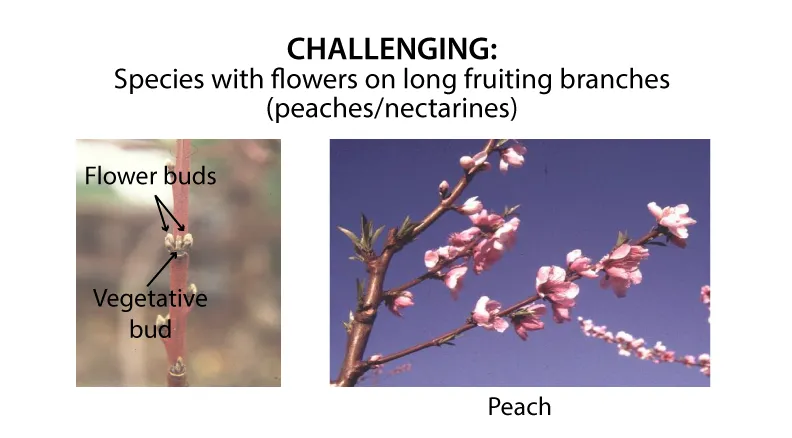 CHALLENGING:
Species with flowers on long fruiting branches (peaches/nectarines)

Flower buds

Vegetative bud

Peach